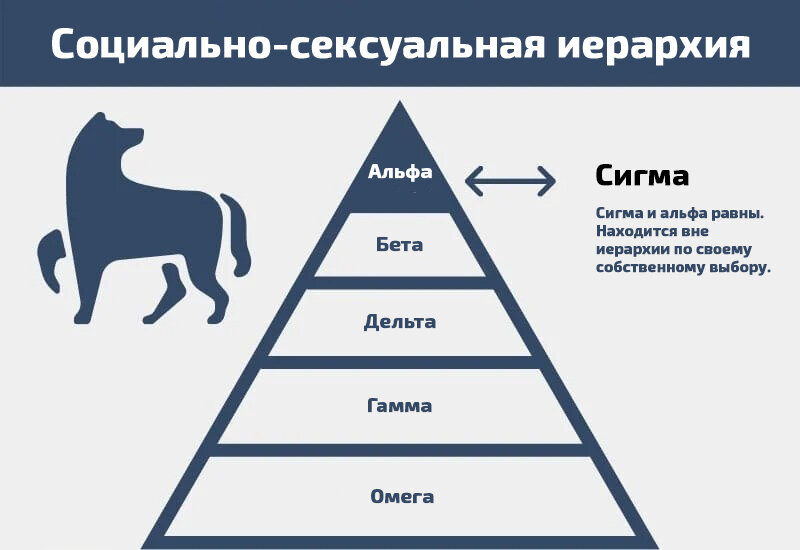 Социально-сексуальная иерархия

Альфа

Бета

Дельта

Гамма

Омега

Сигма

Сигма и альфа равны. Находится вне иерархии по своему собственному выбору.